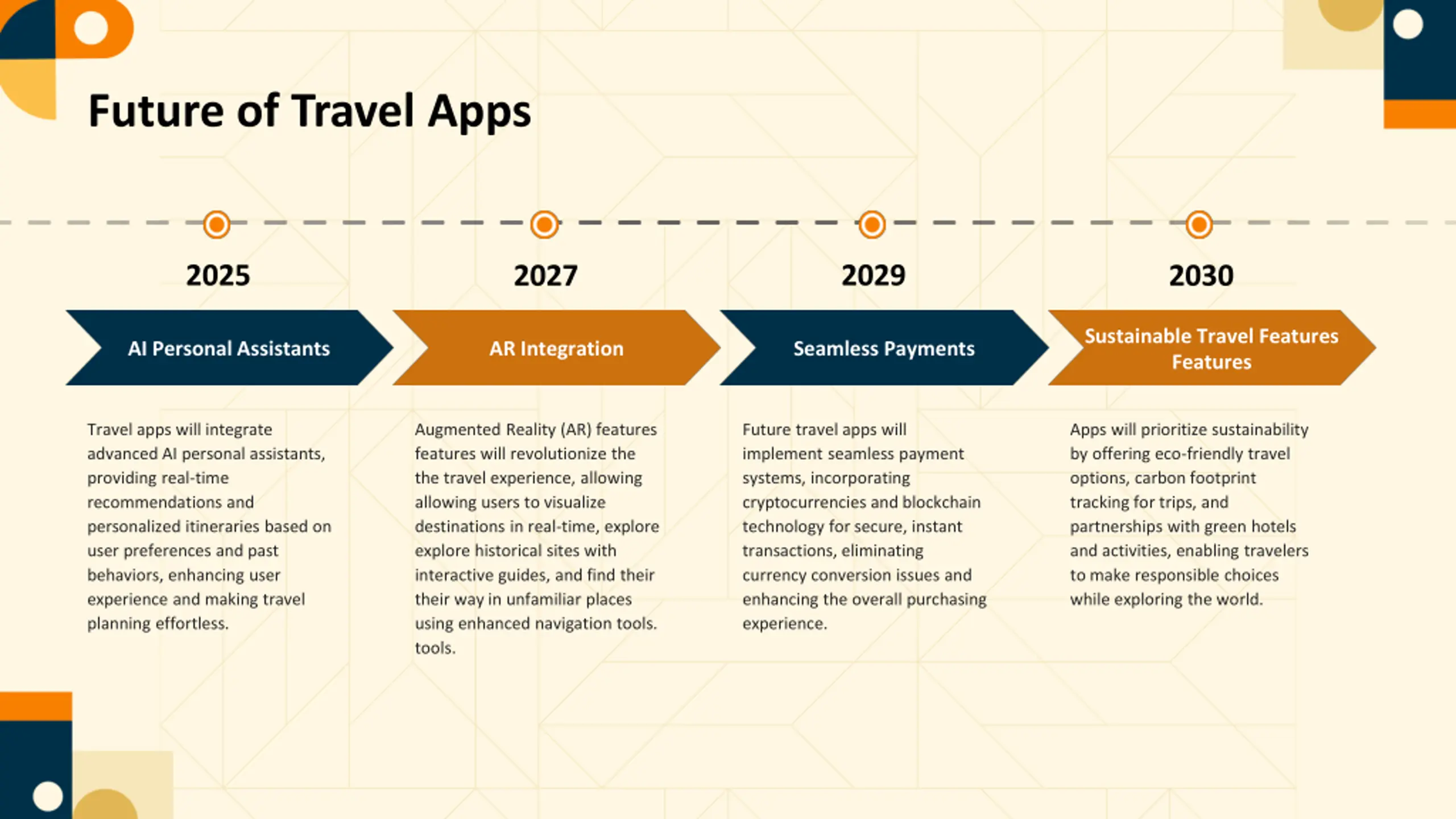 Future of Travel Apps

2025

AI Personal Assistants

Travel apps will integrate advanced AI personal assistants, providing real-time recommendations and personalized itineraries based on user preferences and past behaviors, enhancing user experience and making travel planning effortless.

2027

AR Integration

Augmented Reality (AR) features features will revolutionize the the travel experience, allowing allowing users to visualize destinations in real-time, explore explore historical sites with interactive guides, and find their their way in unfamiliar places using enhanced navigation tools. tools.

2029

Seamless Payments

Future travel apps will implement seamless payment systems, incorporating cryptocurrencies and blockchain technology for secure, instant transactions, eliminating currency conversion issues and enhancing the overall purchasing experience.

2030

Sustainable Travel Features Features

Apps will prioritize sustainability by offering eco-friendly travel options, carbon footprint tracking for trips, and partnerships with green hotels and activities, enabling travelers to make responsible choices while exploring the world.